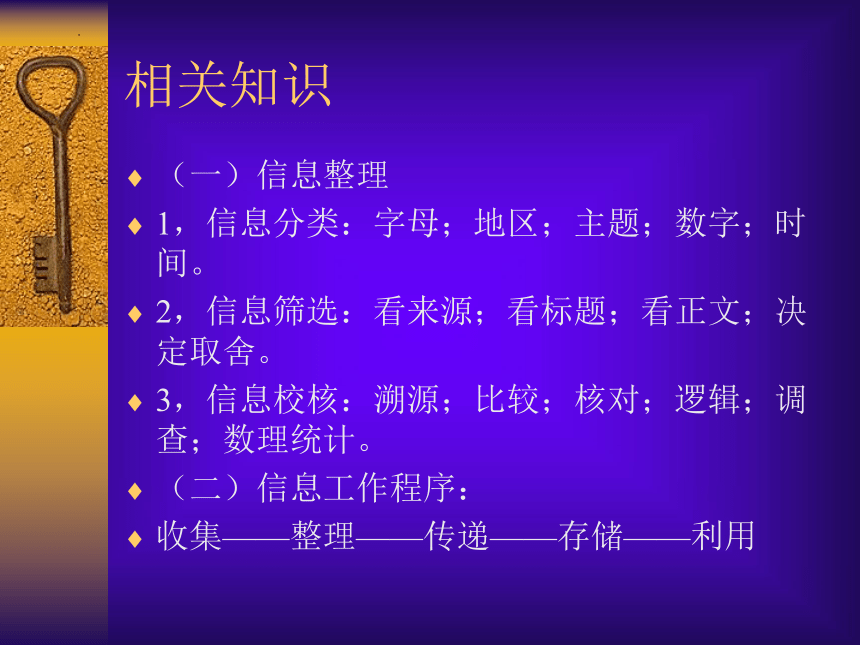 相关知识

♦ （一）信息整理
♦ 1，信息分类：字母；地区；主题；数字；时间。
♦ 2，信息筛选：看来源；看标题；看正文；决定取舍。
♦ 3，信息校核：溯源；比较；核对；逻辑；调查；数理统计。
♦ （二）信息工作程序：
♦ 收集——整理——传递——存储——利用